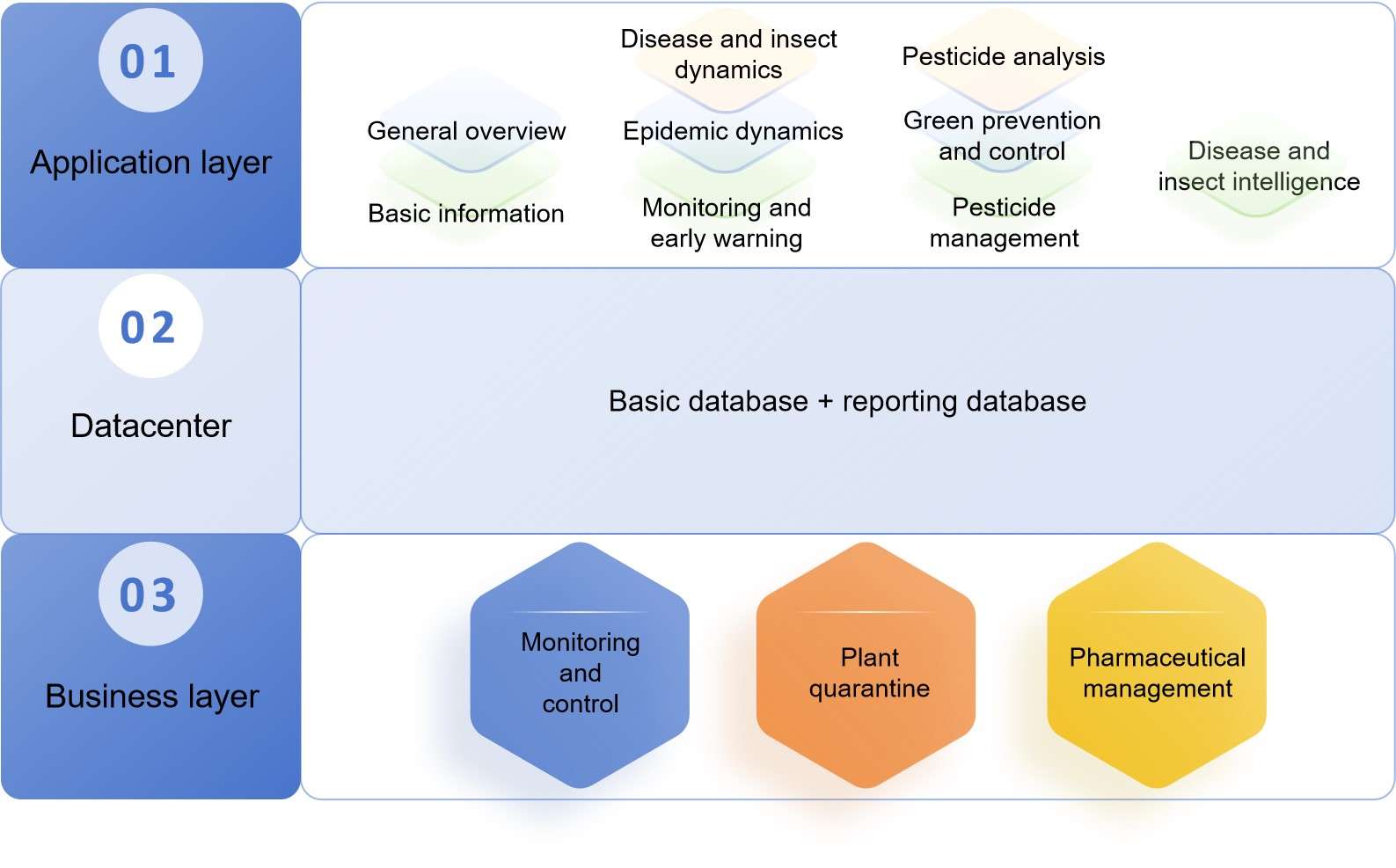 01

Application layer

General overview

Basic information

Disease and insect dynamics

Epidemic dynamics

Monitoring and early warning

Pesticide analysis

Green prevention and control

Pesticide management

Disease and insect intelligence

02

Datacenter

Basic database + reporting database

03

Business layer

Monitoring and control

Plant quarantine

Pharmaceutical management